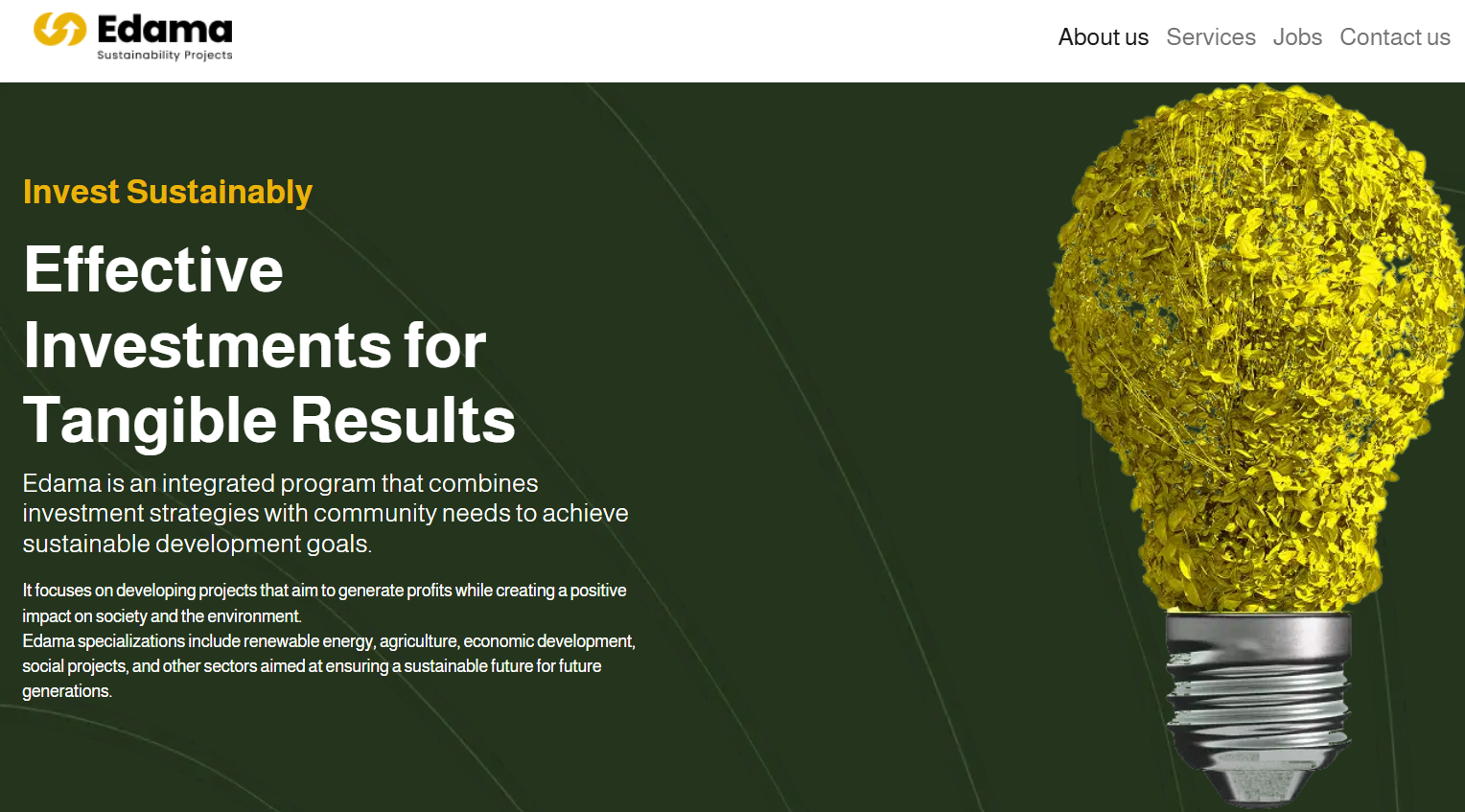 Edama
Sustainability Projects

About us Services Jobs Contact us

Invest Sustainably

Effective Investments for Tangible Results

Edama is an integrated program that combines investment strategies with community needs to achieve sustainable development goals.

It focuses on developing projects that aim to generate profits while creating a positive impact on society and the environment.
Edama specializations include renewable energy, agriculture, economic development, social projects, and other sectors aimed at ensuring a sustainable future for future generations.